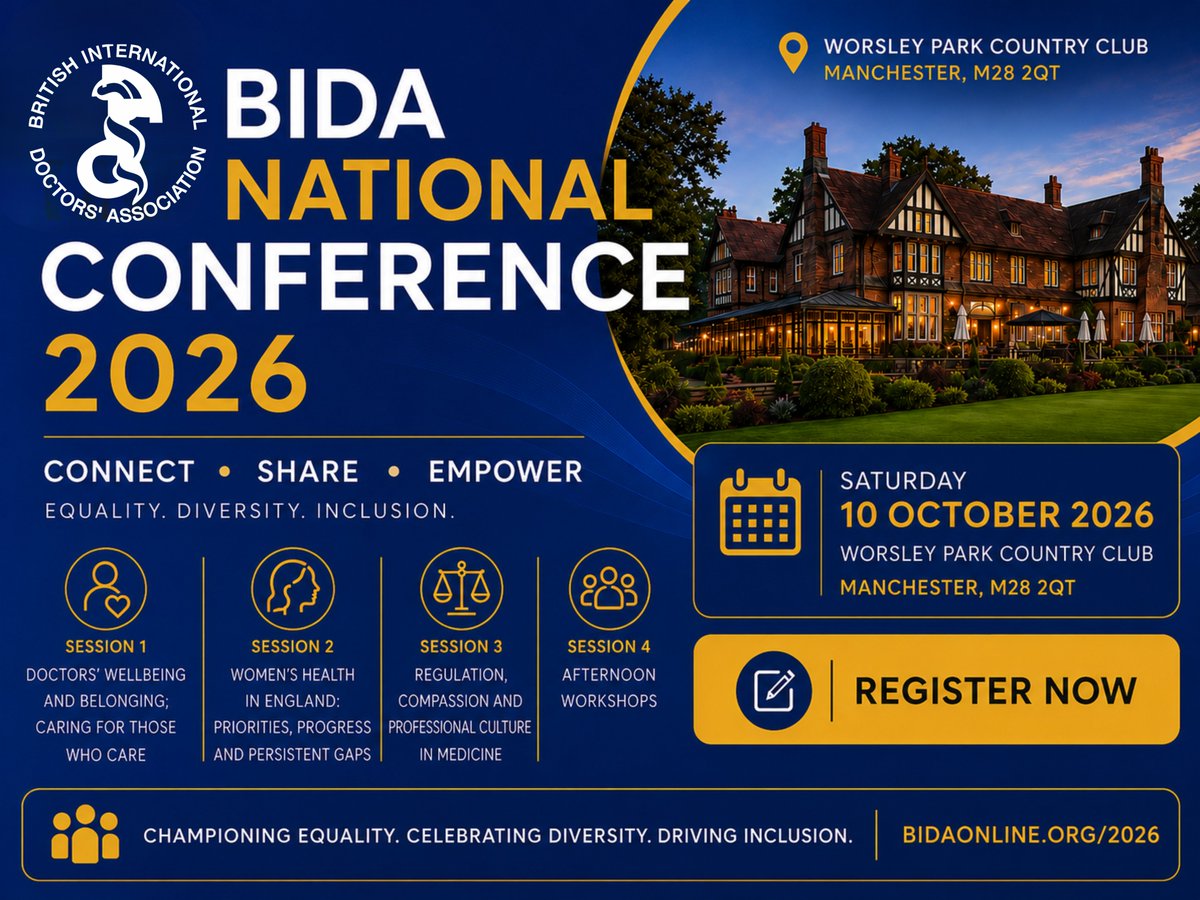 BRITISH INTERNATIONAL DOCTORS' ASSOCIATION

BIDA NATIONAL CONFERENCE 2026

WORSLEY PARK COUNTRY CLUB
MANCHESTER, M28 2QT

CONNECT • SHARE • EMPOWER
EQUALITY. DIVERSITY. INCLUSION.

SESSION 1
DOCTORS' WELLBEING AND BELONGING; CARING FOR THOSE WHO CARE

SESSION 2
WOMEN'S HEALTH IN ENGLAND: PRIORITIES, PROGRESS AND PERSISTENT GAPS

SESSION 3
REGULATION, COMPASSION AND PROFESSIONAL CULTURE IN MEDICINE

SESSION 4
AFTERNOON WORKSHOPS

SATURDAY
10 OCTOBER 2026
WORSLEY PARK COUNTRY CLUB
MANCHESTER, M28 2QT

REGISTER NOW

CHAMPIONING EQUALITY. CELEBRATING DIVERSITY. DRIVING INCLUSION.

BIDAONLINE.ORG/2026